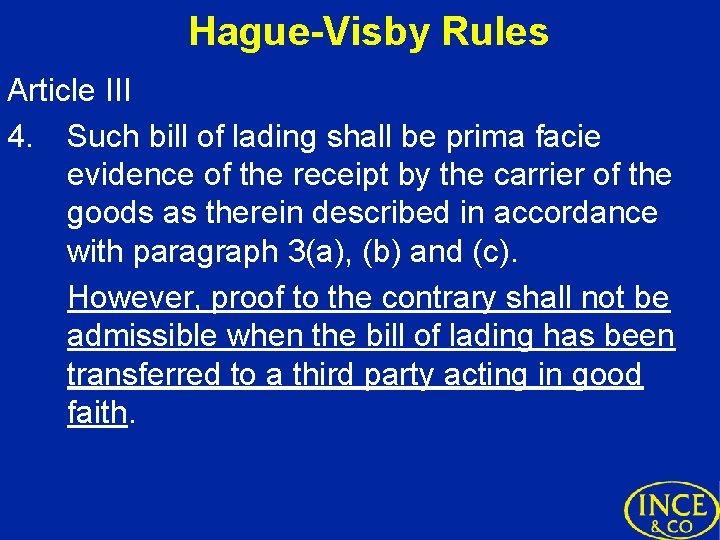 Hague-Visby Rules

Article III

4. Such bill of lading shall be prima facie evidence of the receipt by the carrier of the goods as therein described in accordance with paragraph 3(a), (b) and (c).

However, proof to the contrary shall not be admissible when the bill of lading has been transferred to a third party acting in good faith.

INCE
& CO